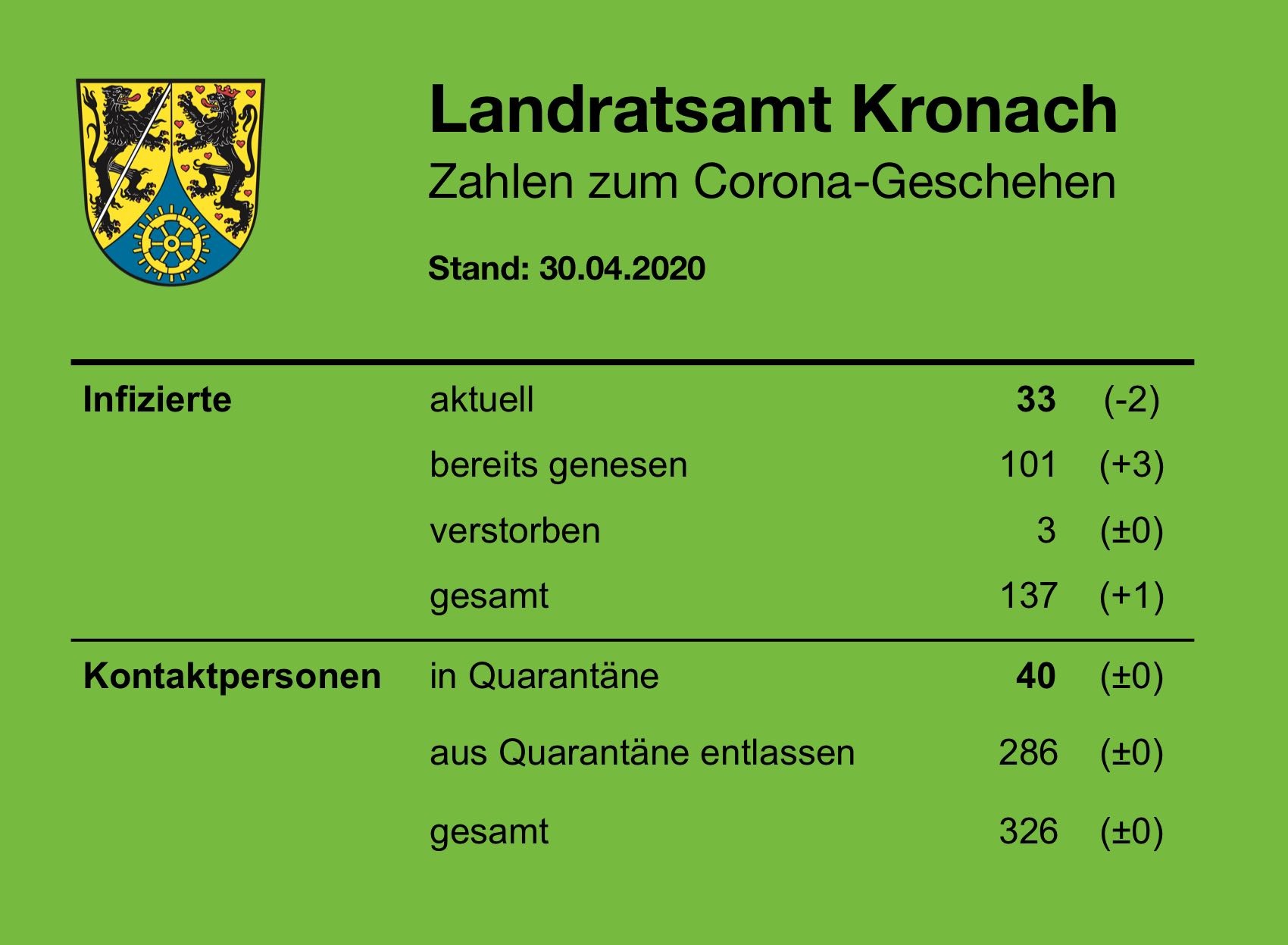 Landratsamt Kronach
Zahlen zum Corona-Geschehen

Stand: 30.04.2020

| | | | |
|---|---|---|---|
| Infizierte | aktuell | 33 | (-2) |
| | bereits genesen | 101 | (+3) |
| | verstorben | 3 | (±0) |
| | gesamt | 137 | (+1) |
| Kontaktpersonen | in Quarantäne | 40 | (±0) |
| | aus Quarantäne entlassen | 286 | (±0) |
| | gesamt | 326 | (±0) |